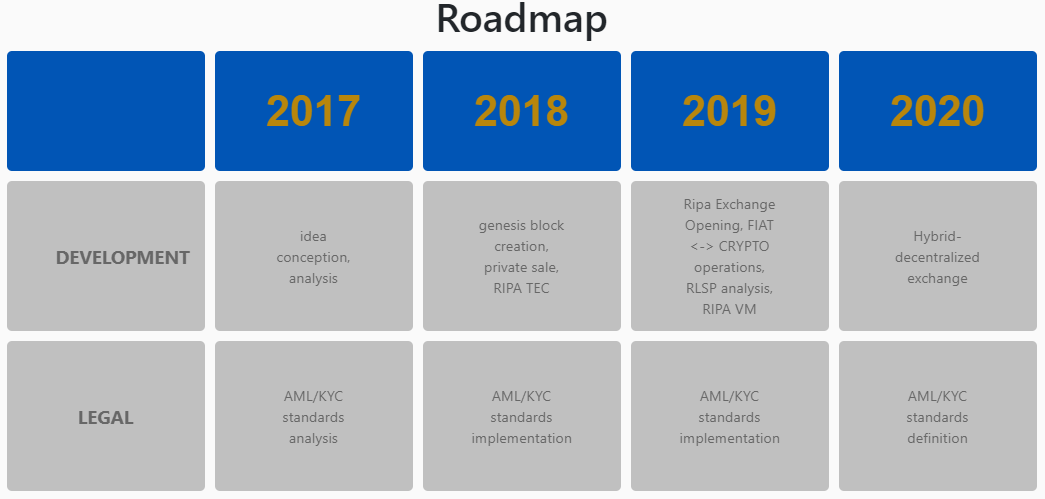 Roadmap

| | 2017 | 2018 | 2019 | 2020 |
|---|---|---|---|---|
| DEVELOPMENT | idea conception, analysis | genesis block creation, private sale, RIPA TEC | Ripa Exchange Opening, FIAT <-> CRYPTO operations, RLSP analysis, RIPA VM | Hybrid-decentralized exchange |
| LEGAL | AML/KYC standards analysis | AML/KYC standards implementation | AML/KYC standards implementation | AML/KYC standards definition |